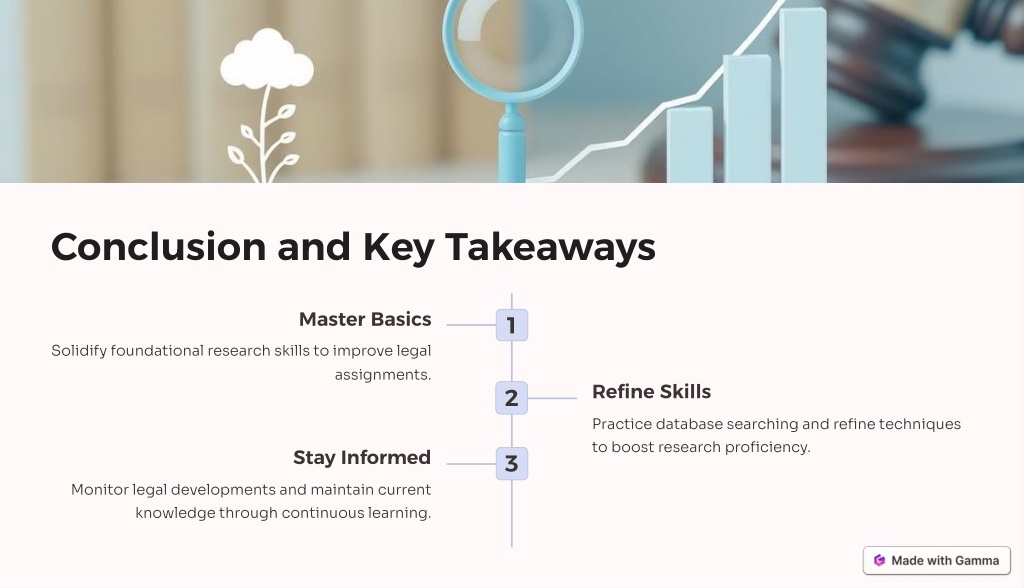 Conclusion and Key Takeaways

1

Master Basics

Solidify foundational research skills to improve legal assignments.

2

Refine Skills

Practice database searching and refine techniques to boost research proficiency.

3

Stay Informed

Monitor legal developments and maintain current knowledge through continuous learning.

Made with Gamma